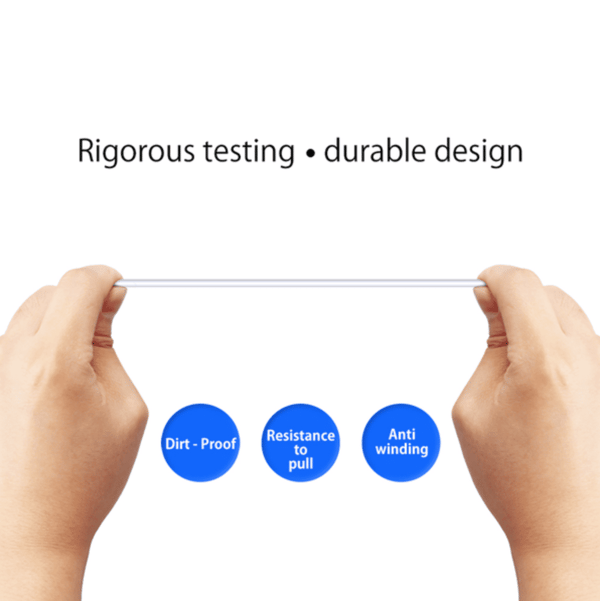 Rigorous testing • durable design

Dirt - Proof

Resistance to pull

Anti winding